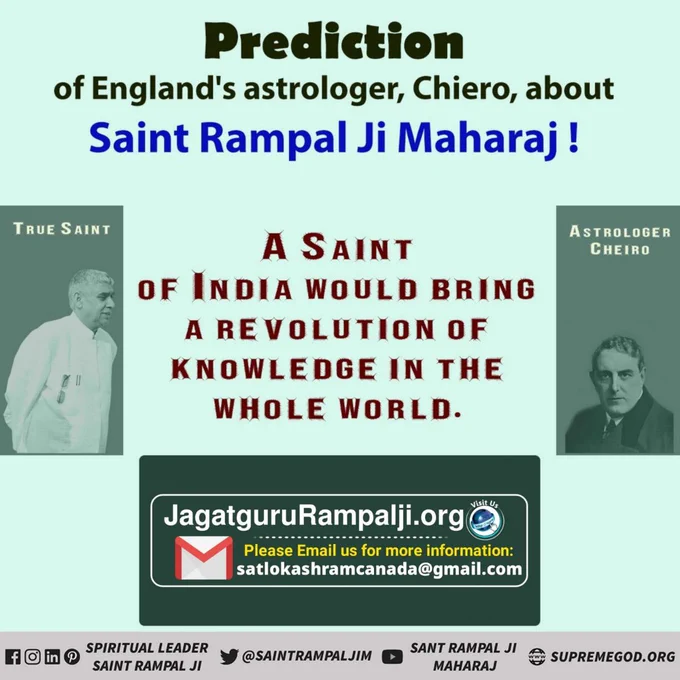 Prediction
of England's astrologer, Chiero, about
Saint Rampal Ji Maharaj !

TRUE SAINT

A SAINT OF INDIA WOULD BRING A REVOLUTION OF KNOWLEDGE IN THE WHOLE WORLD.

ASTROLOGER CHEIRO

JagatguruRampalji.org
Visit Us
Please Email us for more information:
satlokashramcanada@gmail.com

SPIRITUAL LEADER SAINT RAMPAL JI
@SAINTRAMPALJIM
SANT RAMPAL JI MAHARAJ
SUPREMEGOD.ORG